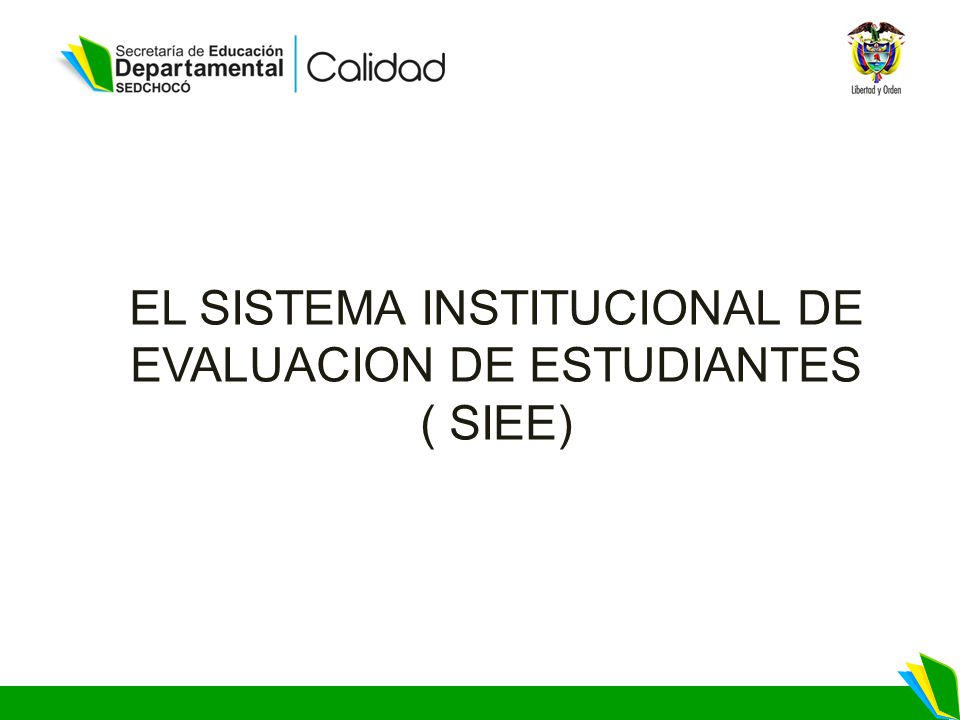 Secretaría de Educación
Departamental
SEDCHOCÓ
Calidad

Libertad y Orden

EL SISTEMA INSTITUCIONAL DE EVALUACION DE ESTUDIANTES ( SIEE)